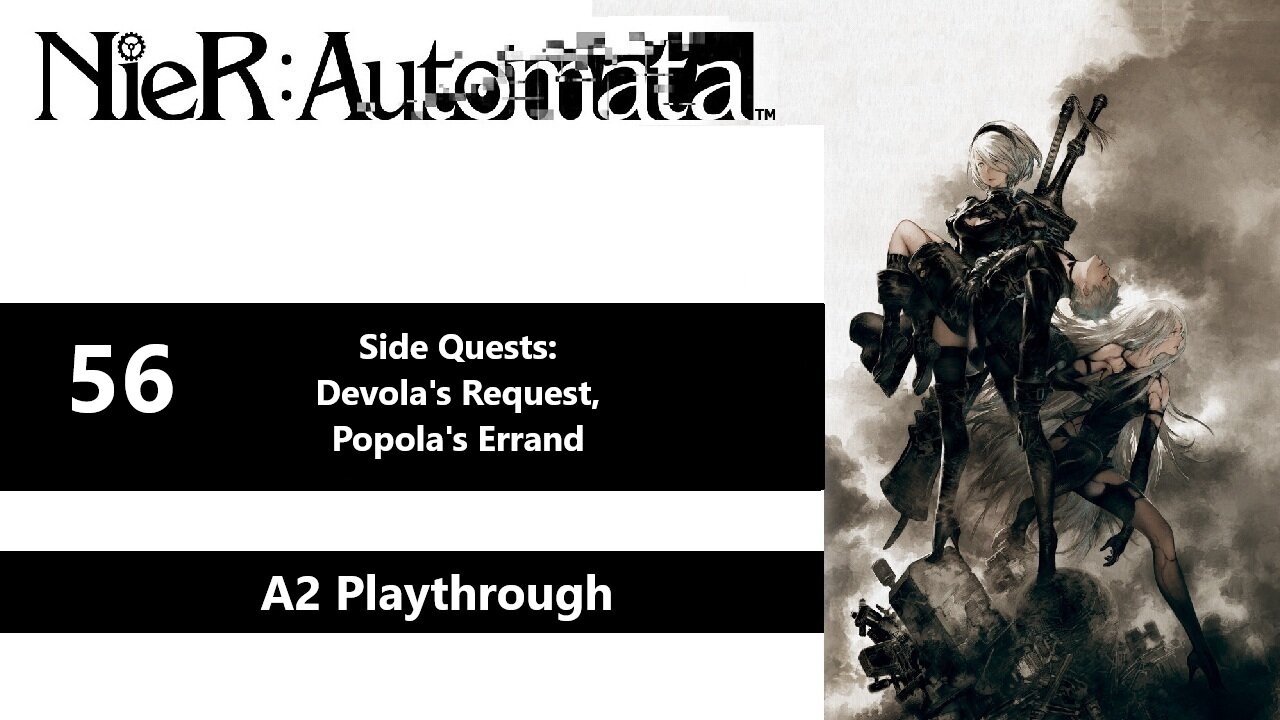 NieR:Automata™

56

Side Quests:
Devola's Request,
Popola's Errand

A2 Playthrough